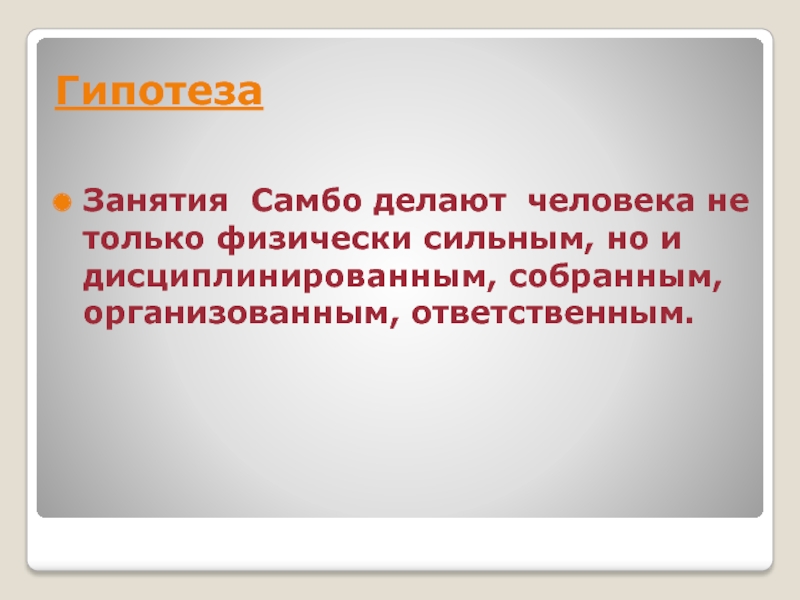 Гипотеза

Занятия Самбо делают человека не только физически сильным, но и дисциплинированным, собранным, организованным, ответственным.